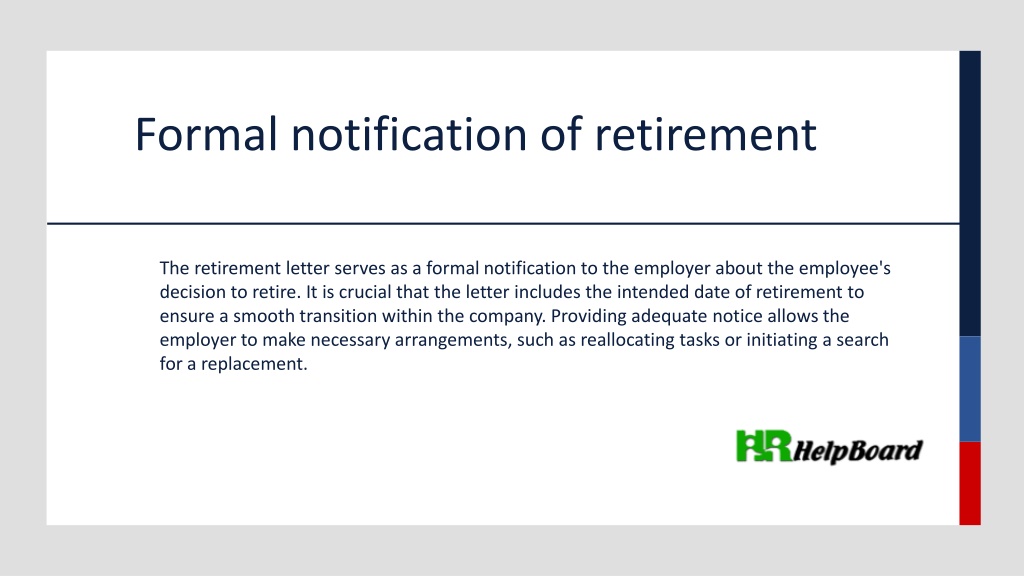 Formal notification of retirement

The retirement letter serves as a formal notification to the employer about the employee's decision to retire. It is crucial that the letter includes the intended date of retirement to ensure a smooth transition within the company. Providing adequate notice allows the employer to make necessary arrangements, such as reallocating tasks or initiating a search for a replacement.

HR HelpBoard